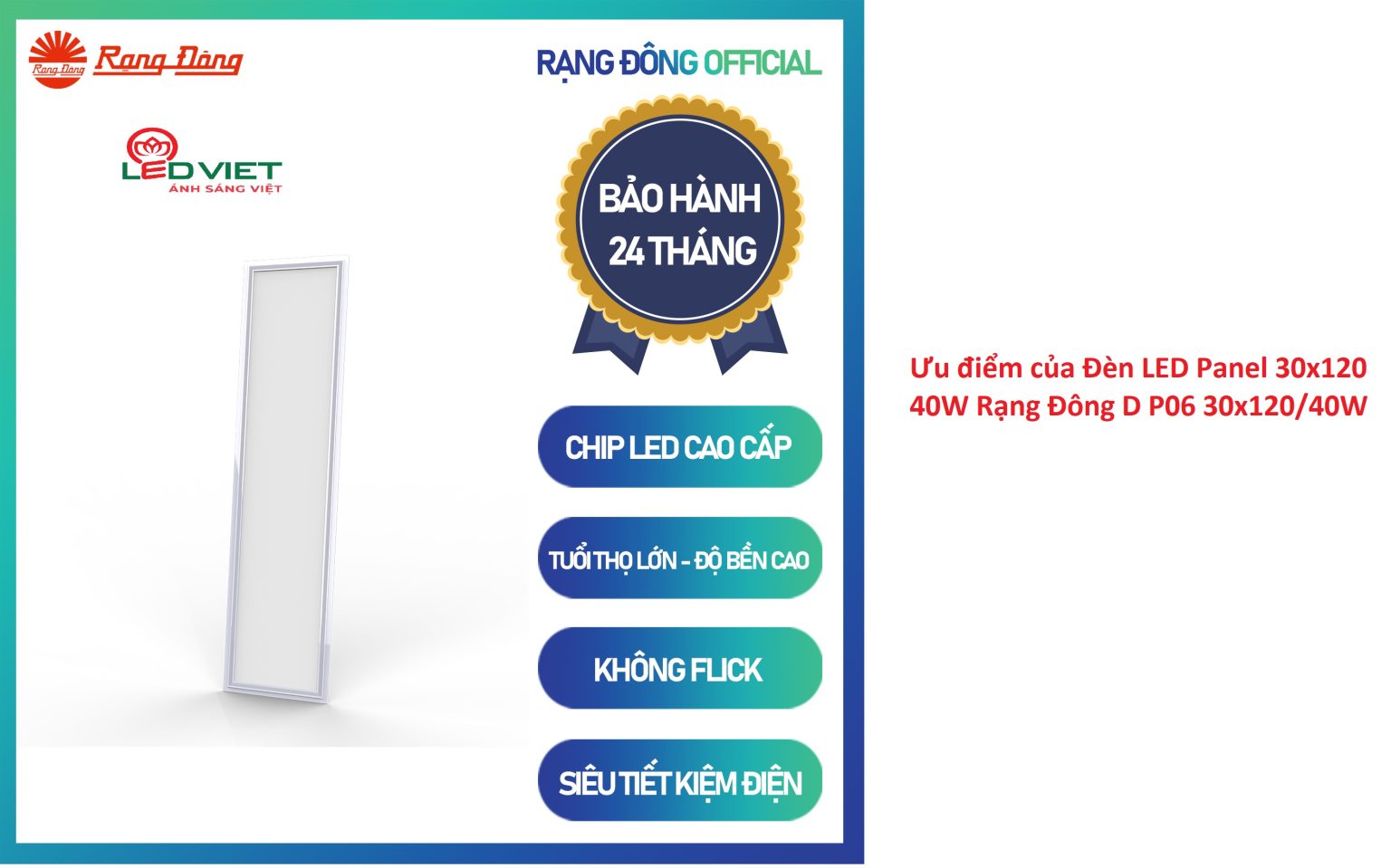 Rạng Đông Rạng Đông

RẠNG ĐÔNG OFFICIAL

LEDVIET
ÁNH SÁNG VIỆT

BẢO HÀNH 24 THÁNG

CHIP LED CAO CẤP

TUỔI THỌ LỚN - ĐỘ BỀN CAO

KHÔNG FLICK

SIÊU TIẾT KIỆM ĐIỆN

Ưu điểm của Đèn LED Panel 30x120 40W Rạng Đông D P06 30x120/40W